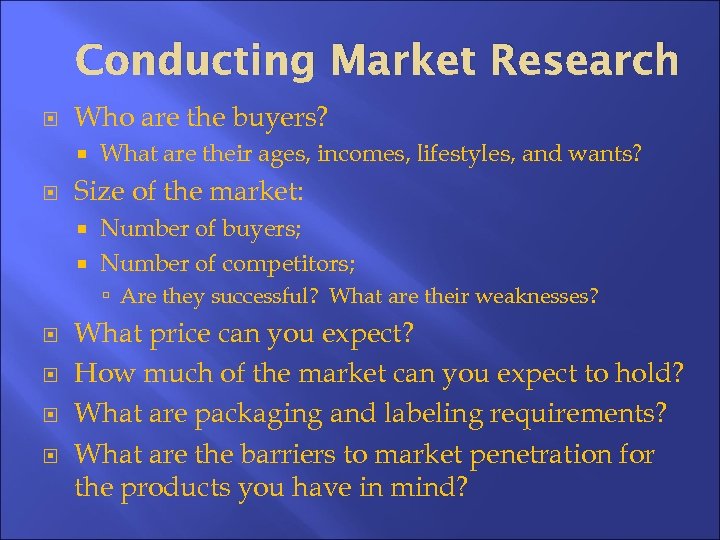 Conducting Market Research

Who are the buyers?

What are their ages, incomes, lifestyles, and wants?

Size of the market:

Number of buyers;

Number of competitors;

Are they successful? What are their weaknesses?

What price can you expect?

How much of the market can you expect to hold?

What are packaging and labeling requirements?

What are the barriers to market penetration for the products you have in mind?